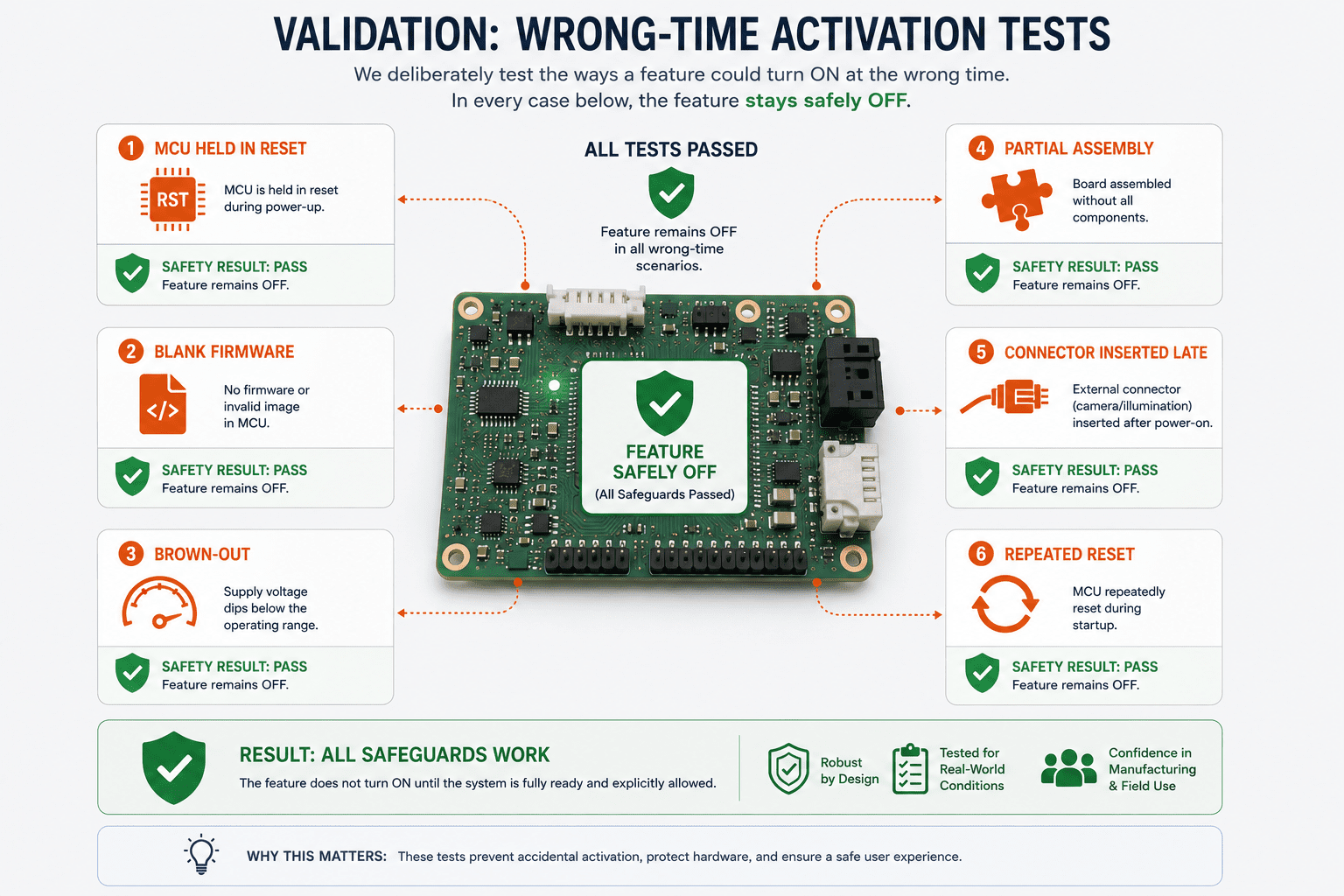 VALIDATION: WRONG-TIME ACTIVATION TESTS

We deliberately test the ways a feature could turn ON at the wrong time.
In every case below, the feature stays safely OFF.

1 MCU HELD IN RESET

RST

MCU is held in reset during power-up.

SAFETY RESULT: PASS
Feature remains OFF.

2 BLANK FIRMWARE

</>

No firmware or invalid image in MCU.

SAFETY RESULT: PASS
Feature remains OFF.

3 BROWN-OUT

Supply voltage dips below the operating range.

SAFETY RESULT: PASS
Feature remains OFF.

ALL TESTS PASSED

Feature remains OFF in all wrong-time scenarios.

FEATURE SAFELY OFF
(All Safeguards Passed)

4 PARTIAL ASSEMBLY

Board assembled without all components.

SAFETY RESULT: PASS
Feature remains OFF.

5 CONNECTOR INSERTED LATE

External connector (camera/illumination) inserted after power-on.

SAFETY RESULT: PASS
Feature remains OFF.

6 REPEATED RESET

MCU repeatedly reset during startup.

SAFETY RESULT: PASS
Feature remains OFF.

RESULT: ALL SAFEGUARDS WORK
The feature does not turn ON until the system is fully ready and explicitly allowed.

Robust by Design

Tested for Real-World Conditions

Confidence in Manufacturing & Field Use

WHY THIS MATTERS: These tests prevent accidental activation, protect hardware, and ensure a safe user experience.